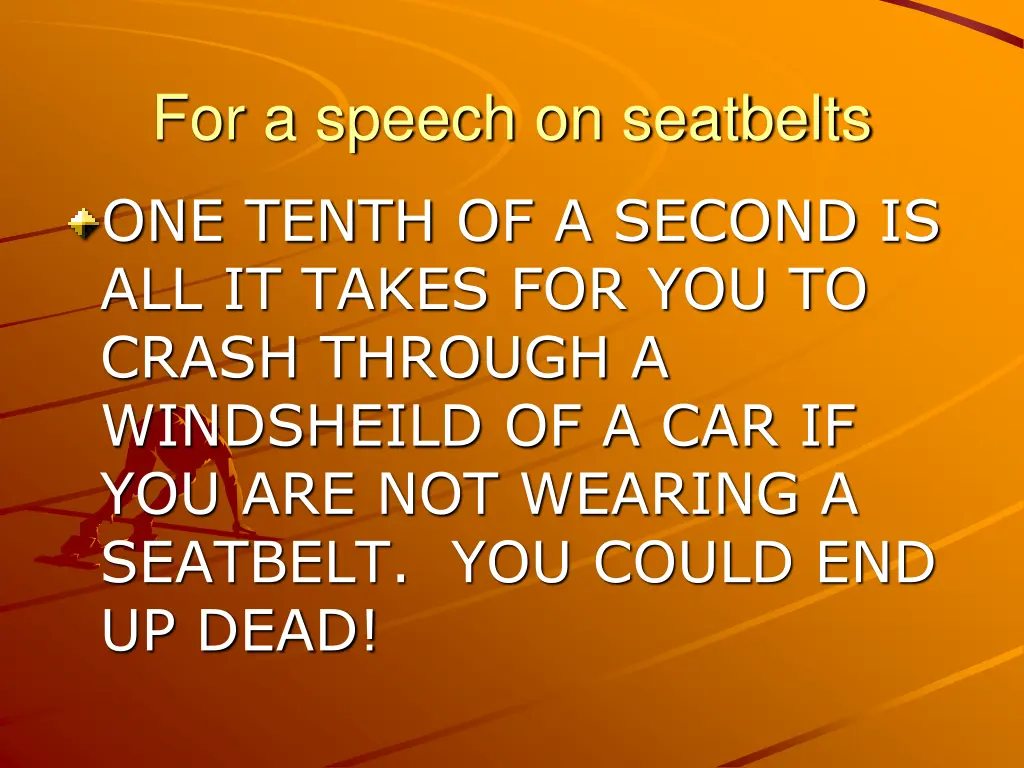 For a speech on seatbelts

ONE TENTH OF A SECOND IS ALL IT TAKES FOR YOU TO CRASH THROUGH A WINDSHEILD OF A CAR IF YOU ARE NOT WEARING A SEATBELT.  YOU COULD END UP DEAD!